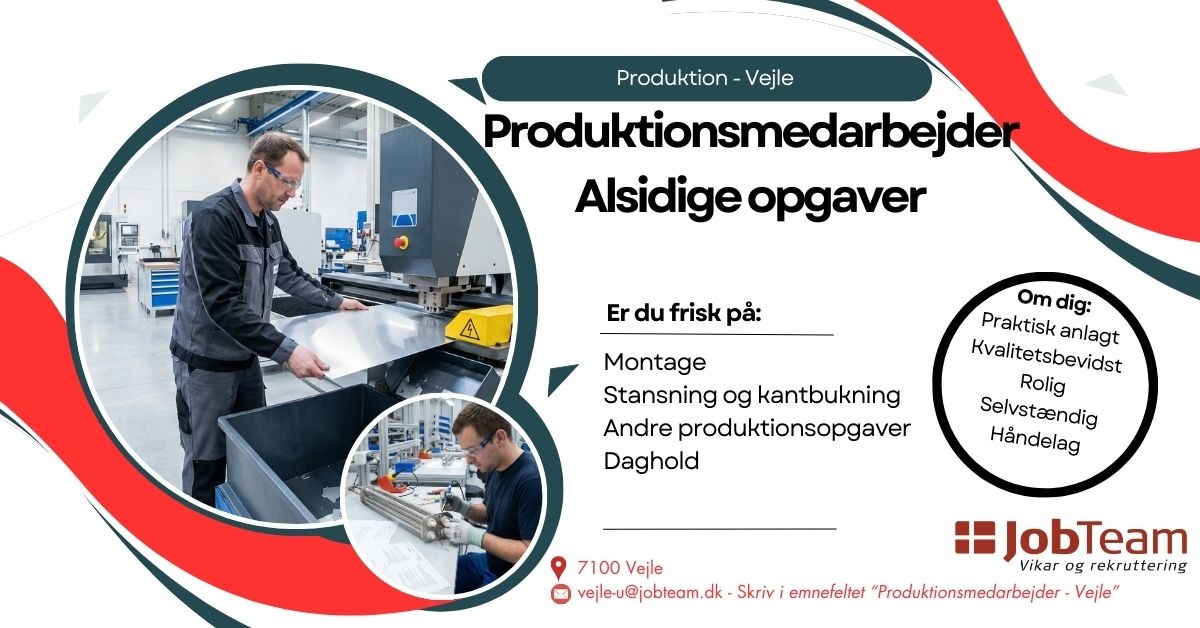 Produktion - Vejle

Produktionsmedarbejder
Alsidige opgaver

Er du frisk på:

Montage
Stansning og kantbukning
Andre produktionsopgaver
Daghold

Om dig:
Praktisk anlagt
Kvalitetsbevidst
Rolig
Selvstændig
Håndelag

JobTeam
Vikar og rekruttering

7100 Vejle
vejle-u@jobteam.dk - Skriv i emnefeltet "Produktionsmedarbejder - Vejle"